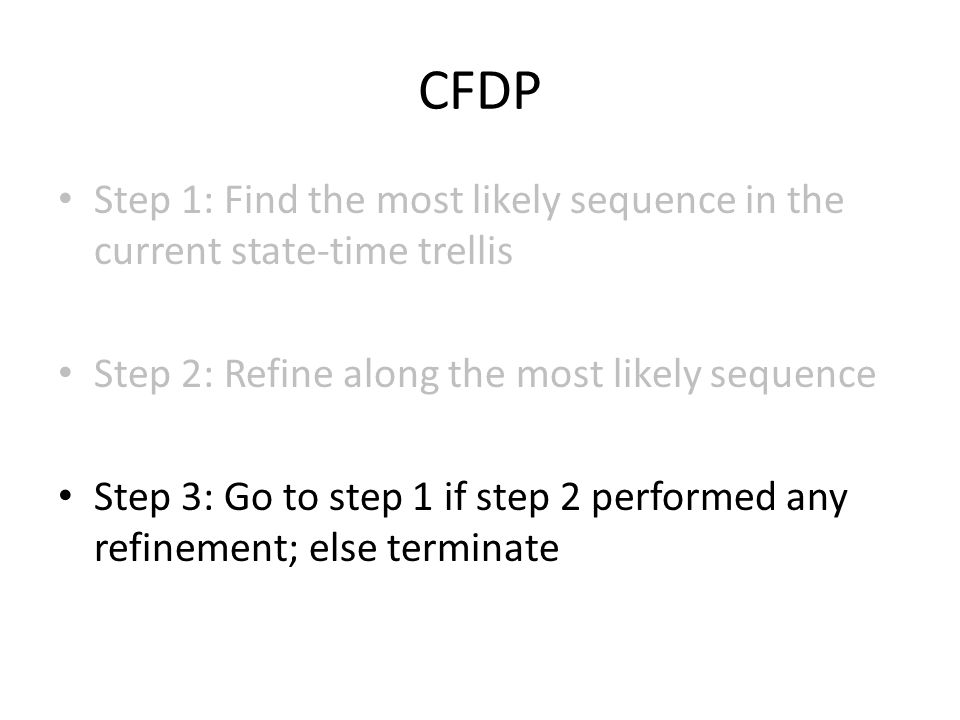 CFDP

• Step 1: Find the most likely sequence in the current state-time trellis

• Step 2: Refine along the most likely sequence

• Step 3: Go to step 1 if step 2 performed any refinement; else terminate